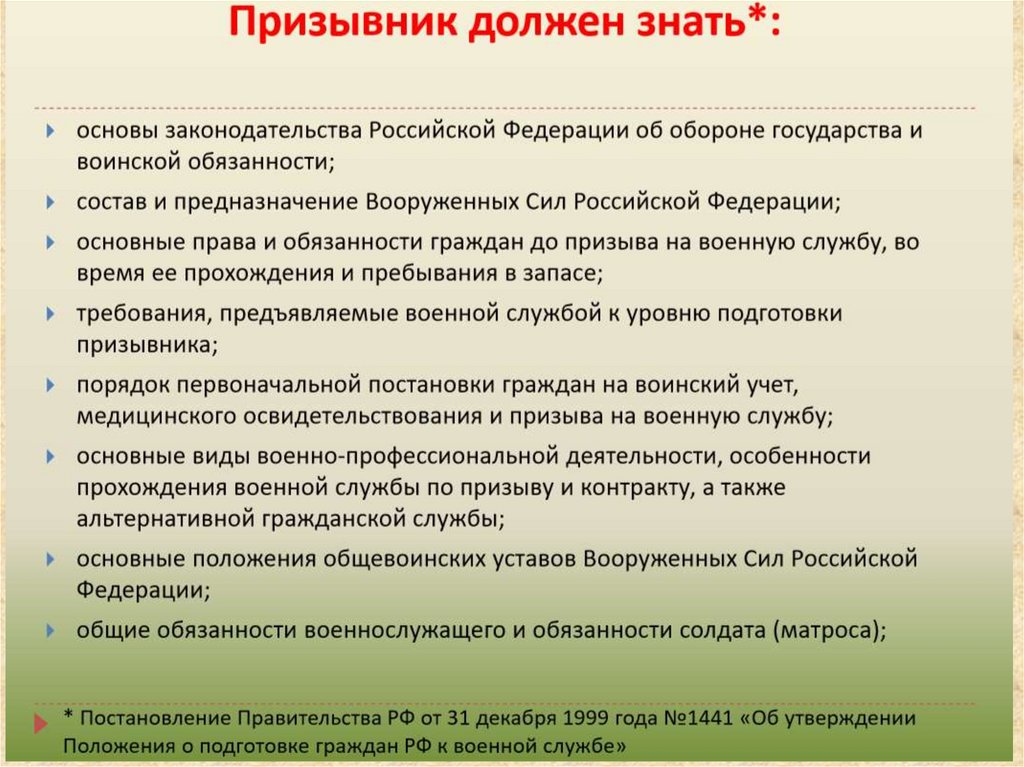 Призывник должен знать*:

основы законодательства Российской Федерации об обороне государства и воинской обязанности;

состав и предназначение Вооруженных Сил Российской Федерации;

основные права и обязанности граждан до призыва на военную службу, во время ее прохождения и пребывания в запасе;

требования, предъявляемые военной службой к уровню подготовки призывника;

порядок первоначальной постановки граждан на воинский учет, медицинского освидетельствования и призыва на военную службу;

основные виды военно-профессиональной деятельности, особенности прохождения военной службы по призыву и контракту, а также альтернативной гражданской службы;

основные положения общевоинских уставов Вооруженных Сил Российской Федерации;

общие обязанности военнослужащего и обязанности солдата (матроса);

* Постановление Правительства РФ от 31 декабря 1999 года №1441 «Об утверждении Положения о подготовке граждан РФ к военной службе»